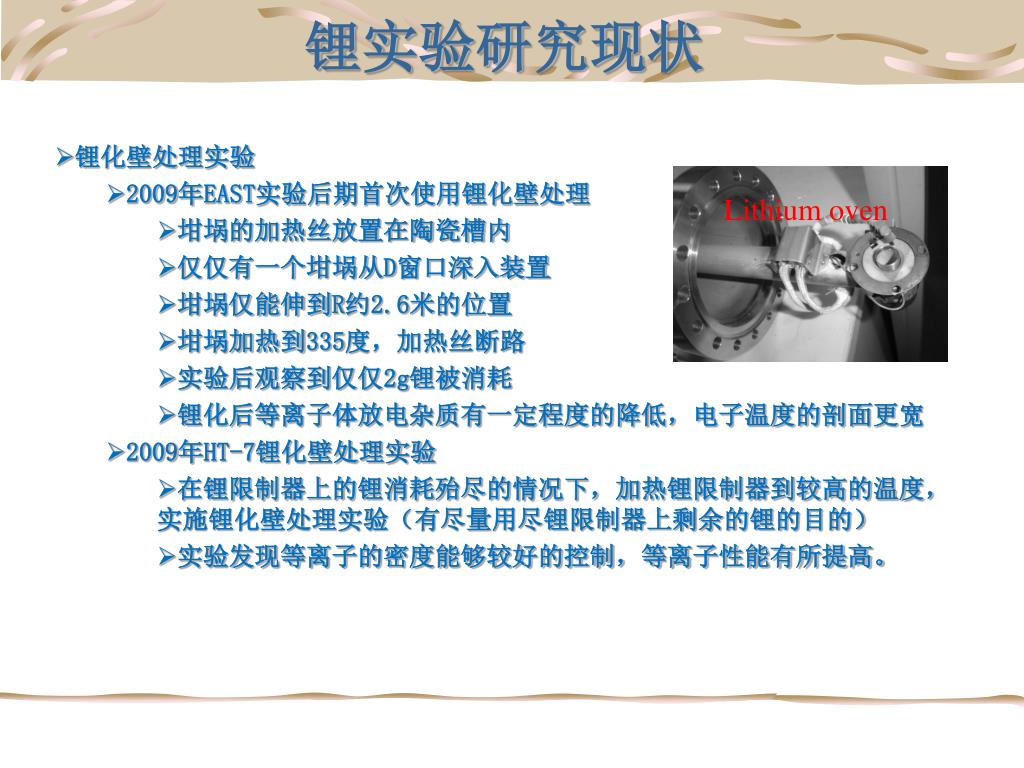 锂实验研究现状

➢锂化壁处理实验

➢2009年EAST实验后期首次使用锂化壁处理

➢坩埚的加热丝放置在陶瓷槽内

➢仅仅有一个坩埚从D窗口深入装置

➢坩埚仅能伸到R约2.6米的位置

➢坩埚加热到335度，加热丝断路

➢实验后观察到仅仅2g锂被消耗

➢锂化后等离子体放电杂质有一定程度的降低，电子温度的剖面更宽

➢2009年HT-7锂化壁处理实验

➢在锂限制器上的锂消耗殆尽的情况下，加热锂限制器到较高的温度，实施锂化壁处理实验（有尽量用尽锂限制器上剩余的锂的目的）

➢实验发现等离子的密度能够较好的控制，等离子性能有所提高。

Lithium oven